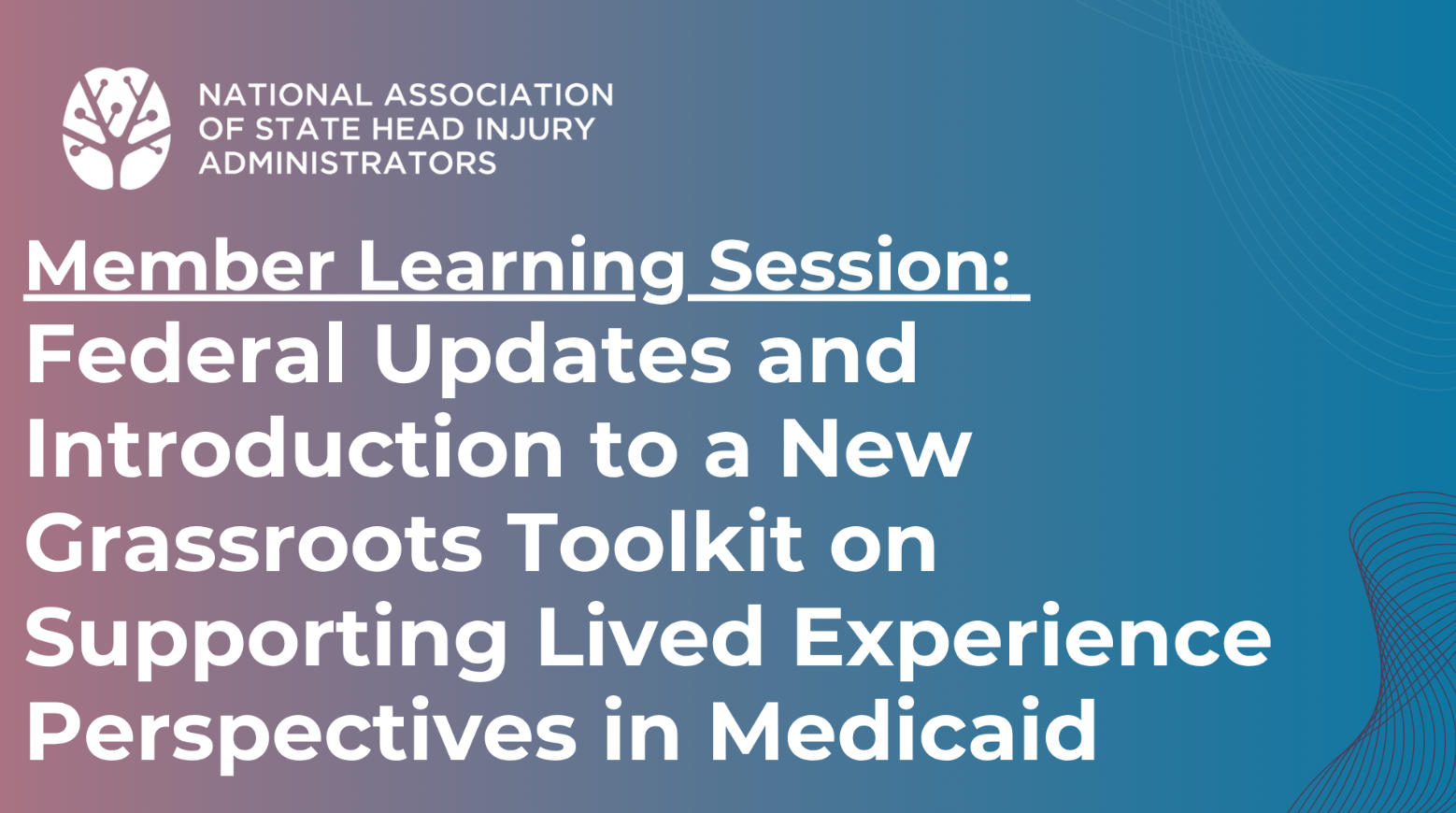 NATIONAL ASSOCIATION OF STATE HEAD INJURY ADMINISTRATORS

Member Learning Session:
Federal Updates and Introduction to a New Grassroots Toolkit on Supporting Lived Experience Perspectives in Medicaid